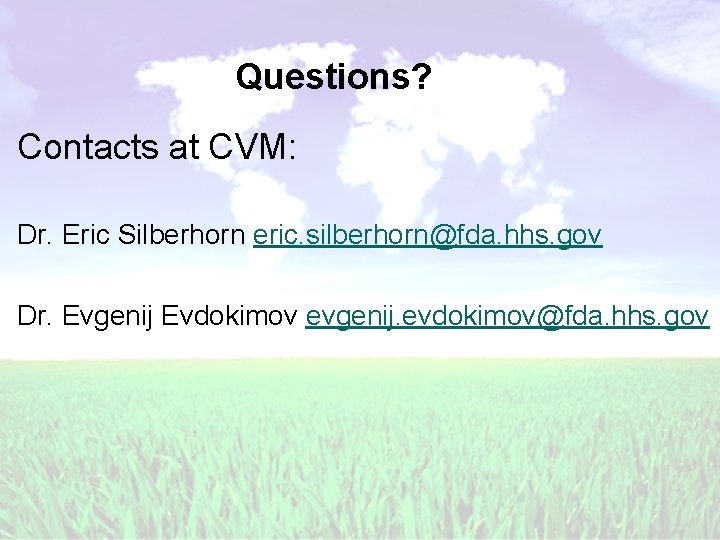 Questions?

Contacts at CVM:

Dr. Eric Silberhorn eric.silberhorn@fda.hhs.gov

Dr. Evgenij Evdokimov evgenij.evdokimov@fda.hhs.gov